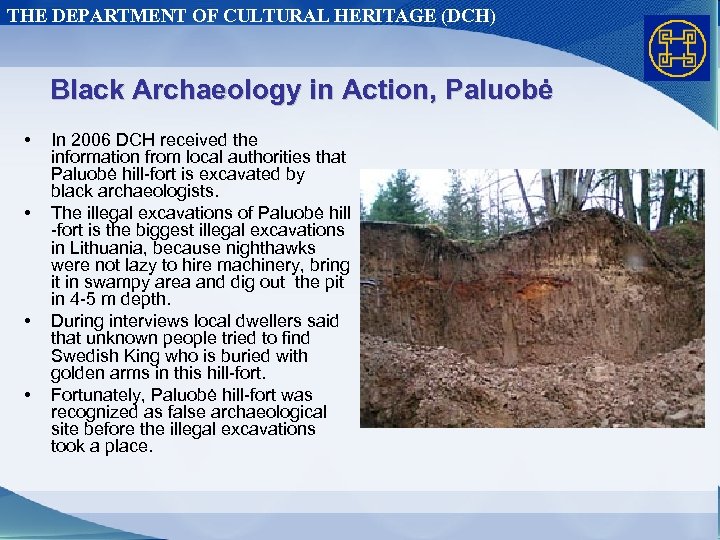 THE DEPARTMENT OF CULTURAL HERITAGE (DCH)

Black Archaeology in Action, Paluobė

• In 2006 DCH received the information from local authorities that Paluobė hill-fort is excavated by black archaeologists.
• The illegal excavations of Paluobė hill -fort is the biggest illegal excavations in Lithuania, because nighthawks were not lazy to hire machinery, bring it in swampy area and dig out the pit in 4-5 m depth.
• During interviews local dwellers said that unknown people tried to find Swedish King who is buried with golden arms in this hill-fort.
• Fortunately, Paluobė hill-fort was recognized as false archaeological site before the illegal excavations took a place.